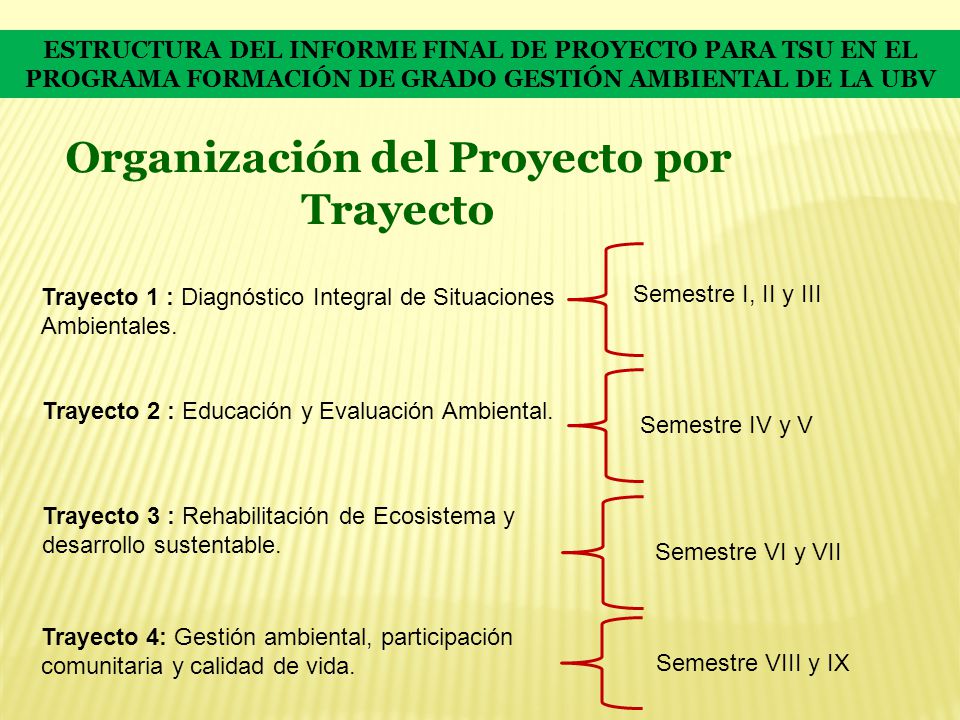 ESTRUCTURA DEL INFORME FINAL DE PROYECTO PARA TSU EN EL PROGRAMA FORMACIÓN DE GRADO GESTIÓN AMBIENTAL DE LA UBV

Organización del Proyecto por Trayecto

Trayecto 1 : Diagnóstico Integral de Situaciones Ambientales.

Semestre I, II y III

Trayecto 2 : Educación y Evaluación Ambiental.

Semestre IV y V

Trayecto 3 : Rehabilitación de Ecosistema y desarrollo sustentable.

Semestre VI y VII

Trayecto 4: Gestión ambiental, participación comunitaria y calidad de vida.

Semestre VIII y IX